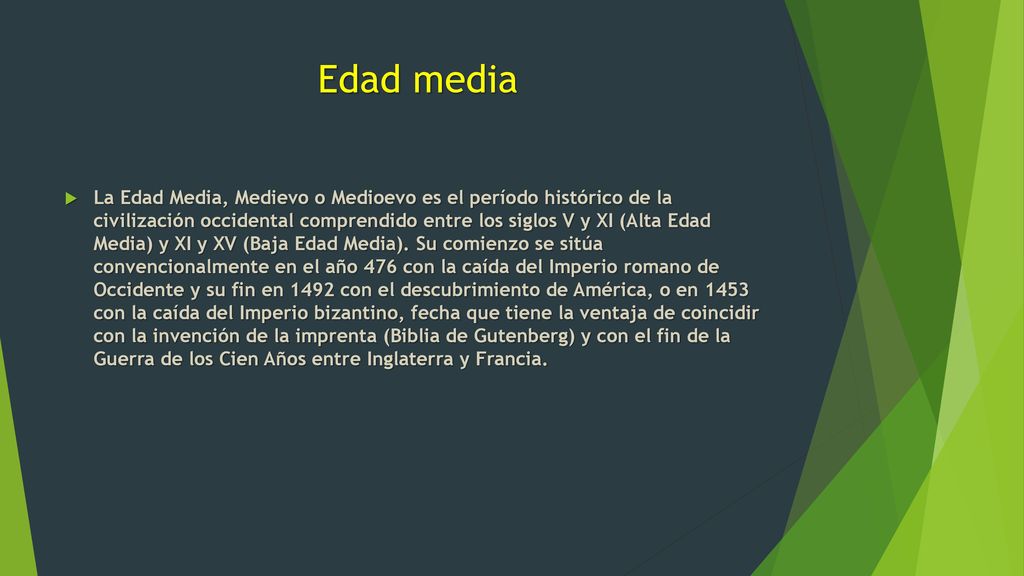 Edad media

La Edad Media, Medievo o Medioevo es el período histórico de la civilización occidental comprendido entre los siglos V y XI (Alta Edad Media) y XI y XV (Baja Edad Media). Su comienzo se sitúa convencionalmente en el año 476 con la caída del Imperio romano de Occidente y su fin en 1492 con el descubrimiento de América, o en 1453 con la caída del Imperio bizantino, fecha que tiene la ventaja de coincidir con la invención de la imprenta (Biblia de Gutenberg) y con el fin de la Guerra de los Cien Años entre Inglaterra y Francia.